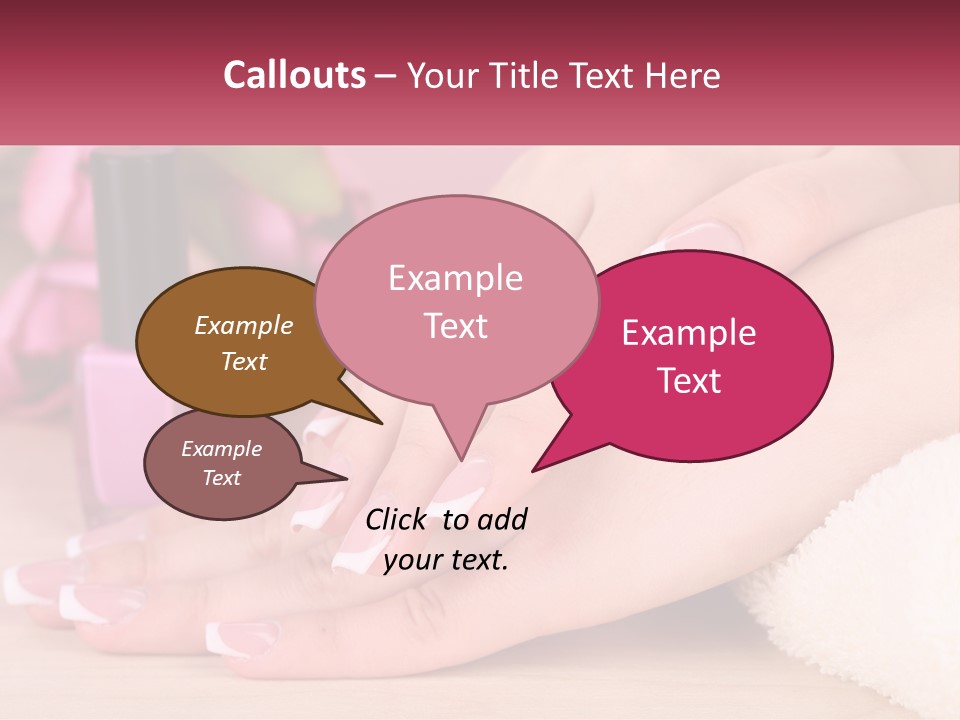 Callouts – Your Title Text Here

Example Text

Example Text

Example Text

Example Text

Click to add your text.